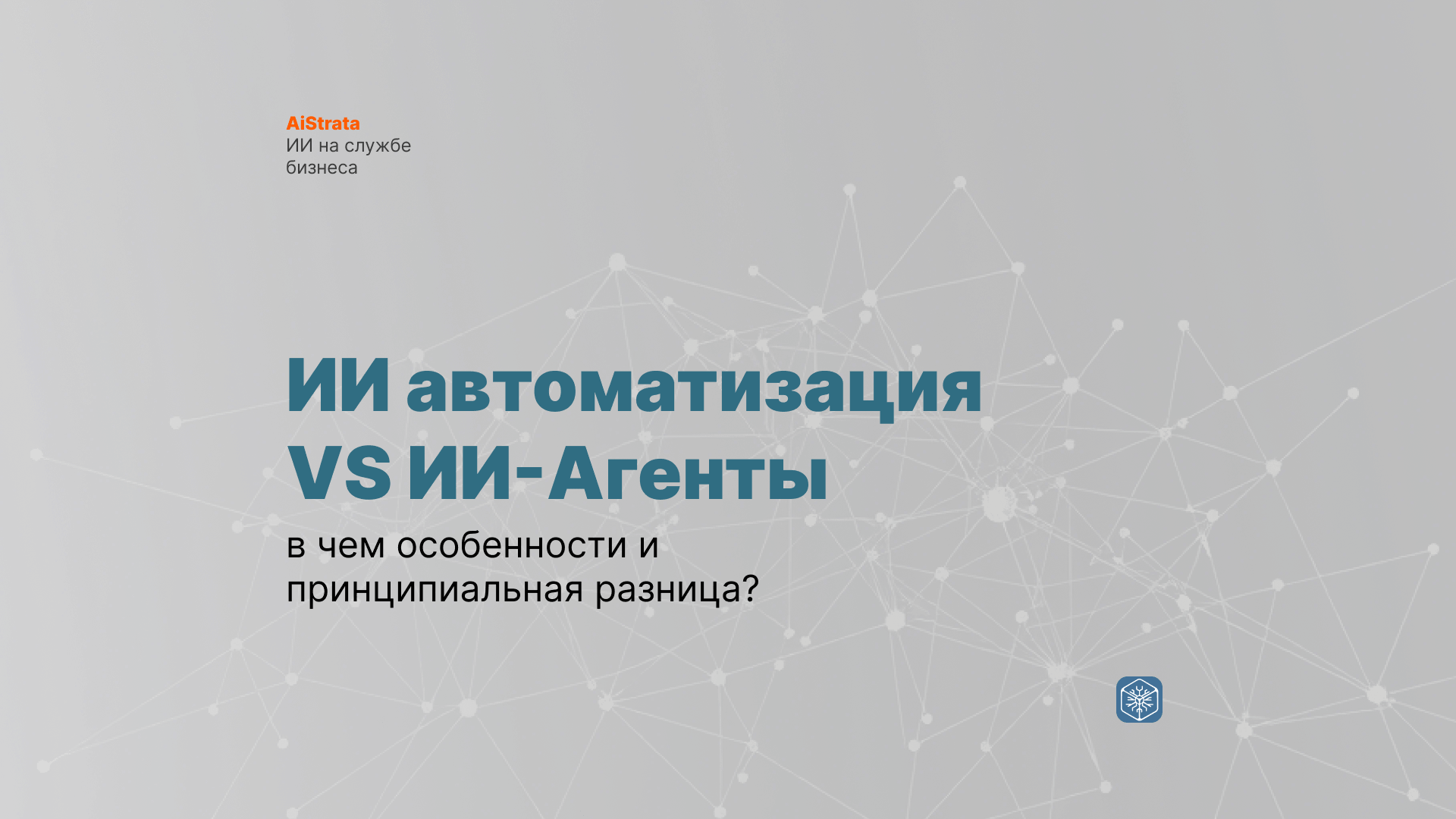 AiStrata
ИИ на службе бизнеса

ИИ автоматизация VS ИИ-Агенты

в чем особенности и принципиальная разница?